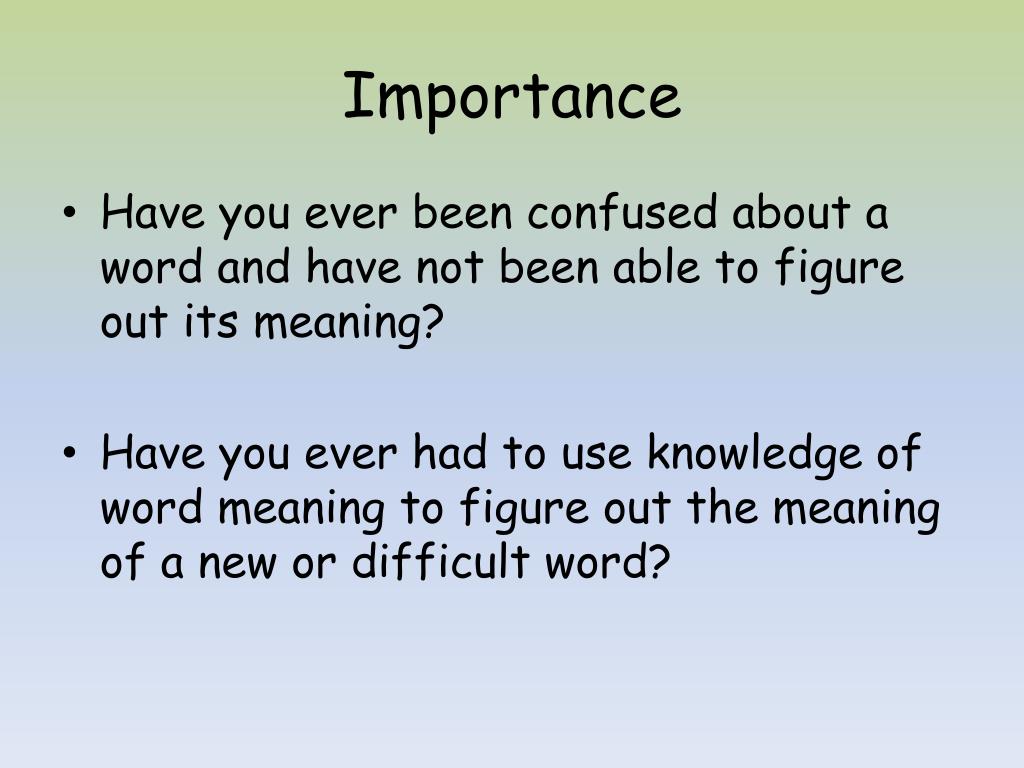 Importance

• Have you ever been confused about a word and have not been able to figure out its meaning?

• Have you ever had to use knowledge of word meaning to figure out the meaning of a new or difficult word?